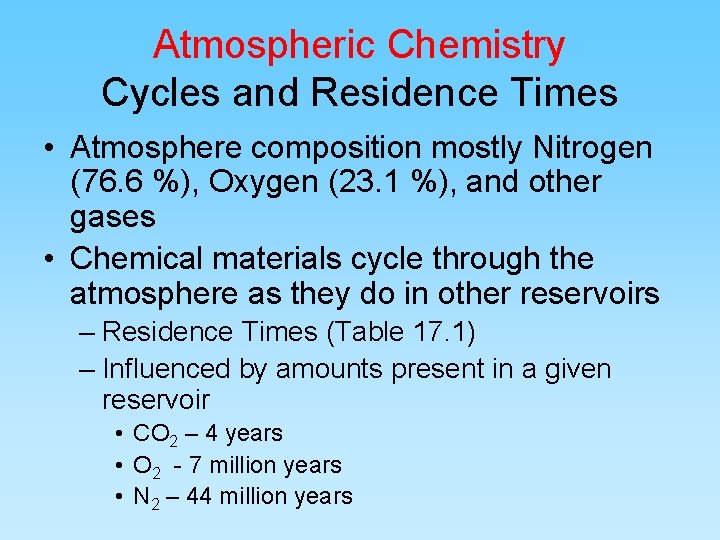 Atmospheric Chemistry
Cycles and Residence Times

• Atmosphere composition mostly Nitrogen (76.6 %), Oxygen (23.1 %), and other gases
• Chemical materials cycle through the atmosphere as they do in other reservoirs
– Residence Times (Table 17.1)
– Influenced by amounts present in a given reservoir
• $CO_2$ – 4 years
• $O_2$ - 7 million years
• $N_2$ – 44 million years